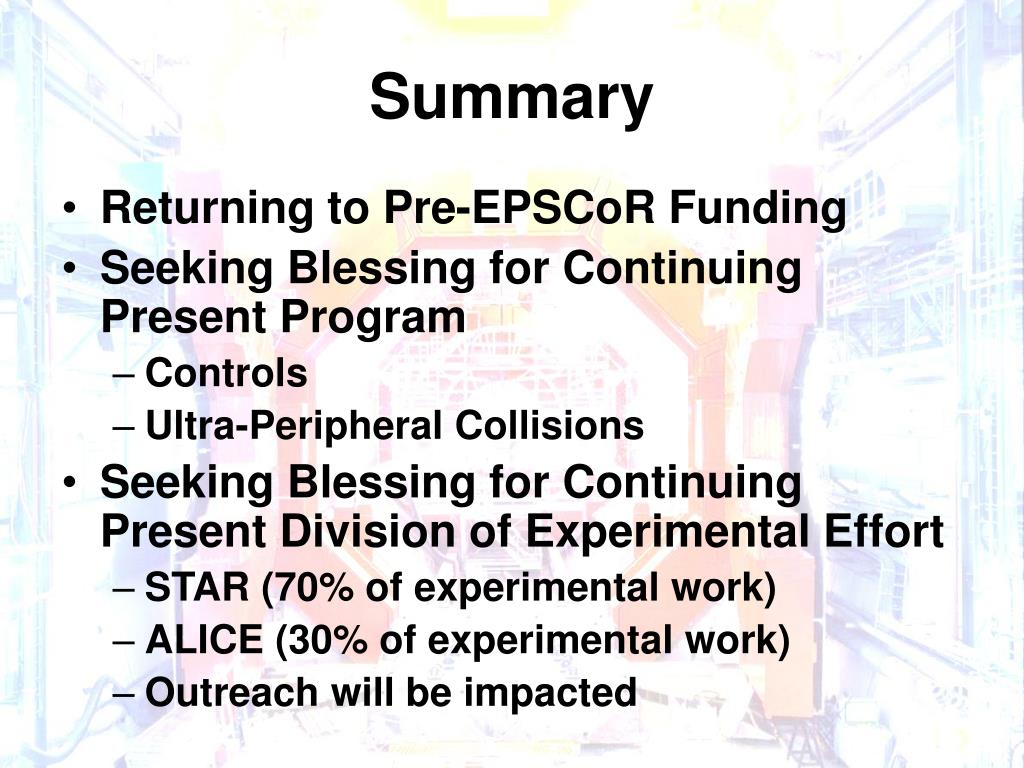 Summary

• Returning to Pre-EPSCoR Funding
• Seeking Blessing for Continuing Present Program
– Controls
– Ultra-Peripheral Collisions
• Seeking Blessing for Continuing Present Division of Experimental Effort
– STAR (70% of experimental work)
– ALICE (30% of experimental work)
– Outreach will be impacted